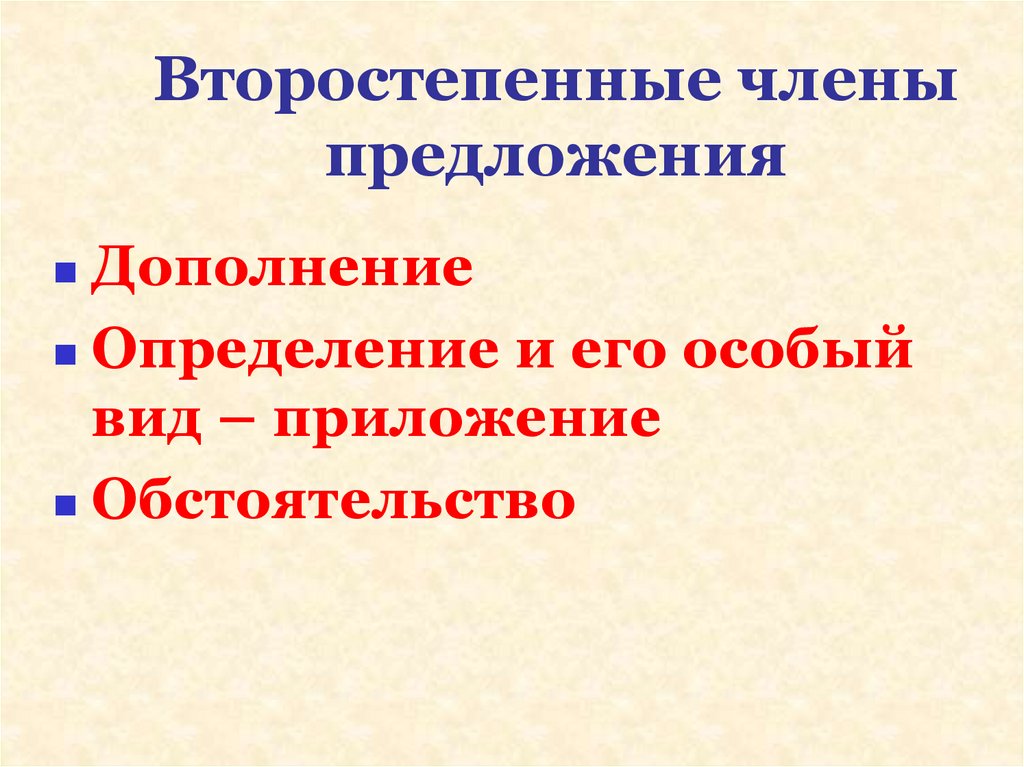 Второстепенные члены предложения

- Дополнение
- Определение и его особый вид – приложение
- Обстоятельство